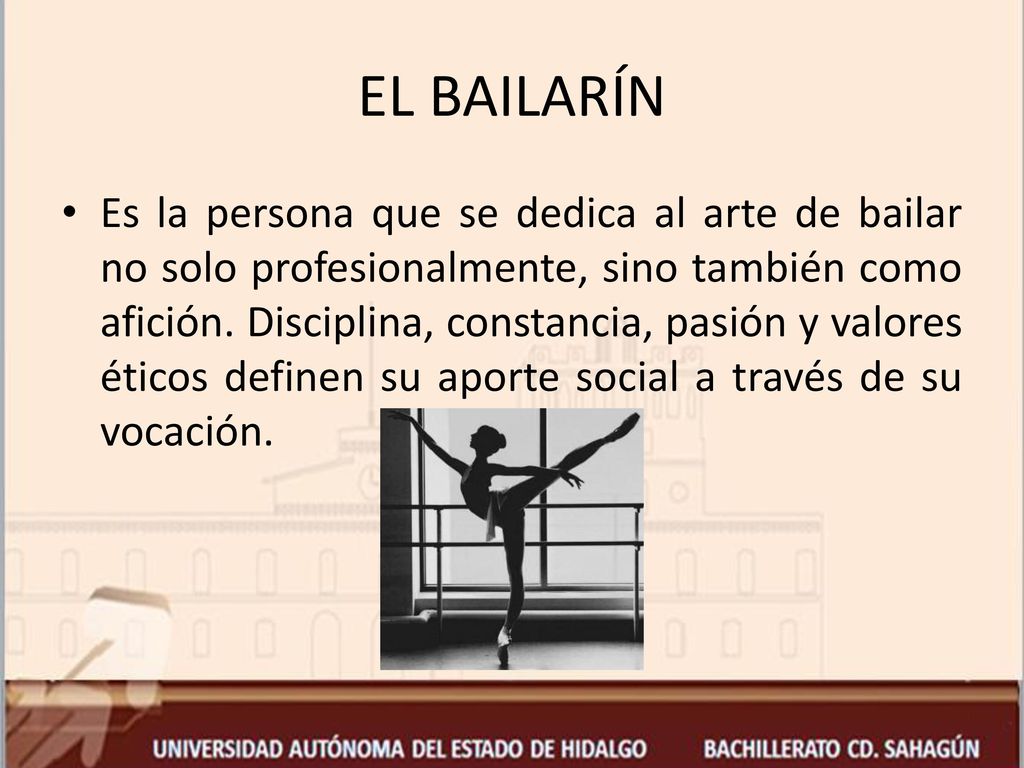 EL BAILARÍN

• Es la persona que se dedica al arte de bailar no solo profesionalmente, sino también como afición. Disciplina, constancia, pasión y valores éticos definen su aporte social a través de su vocación.

UNIVERSIDAD AUTÓNOMA DEL ESTADO DE HIDALGO BACHILLERATO CD. SAHAGÚN